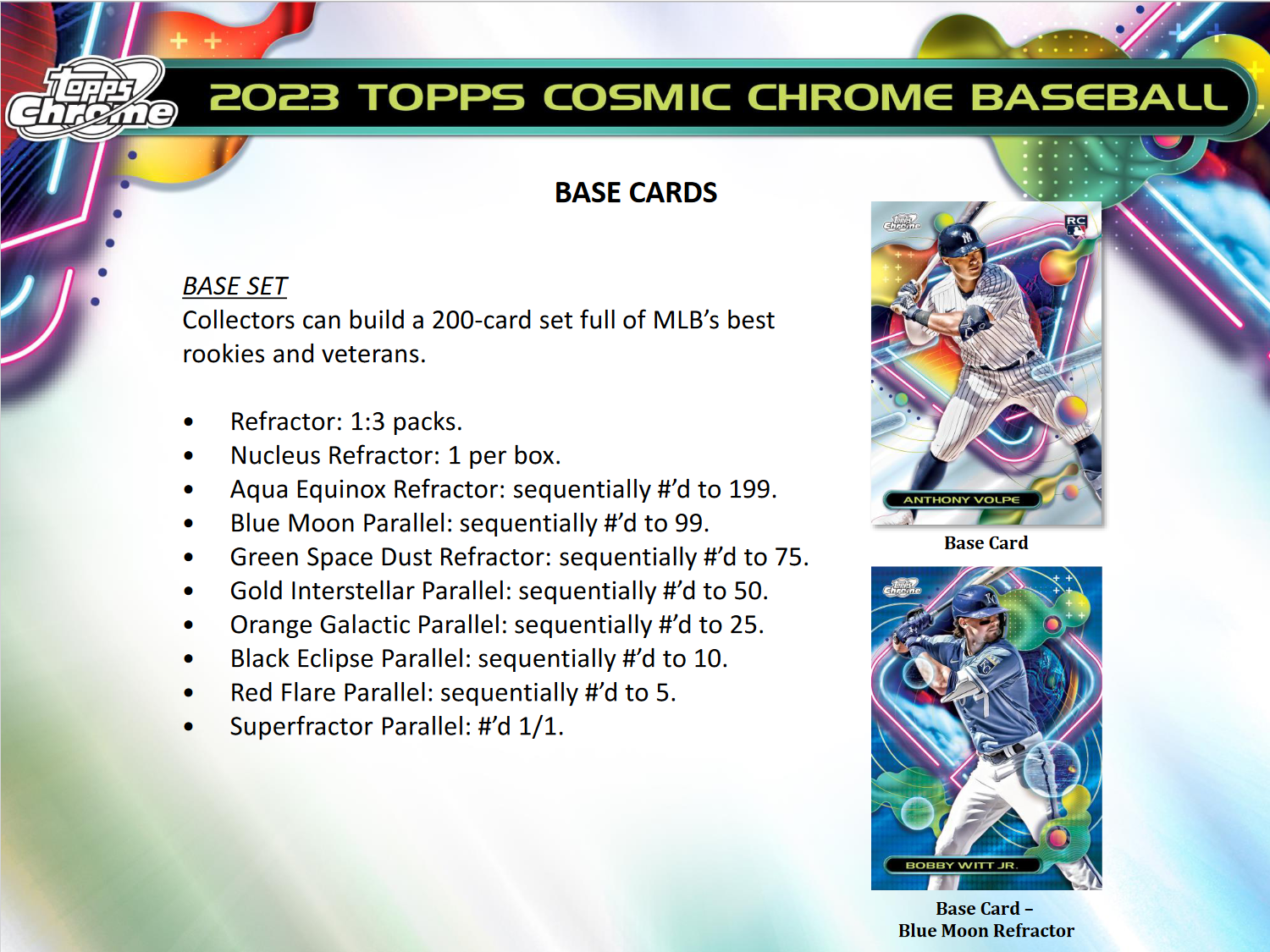 Topps Chrome

2023 TOPPS COSMIC CHROME BASEBALL

BASE CARDS

BASE SET
Collectors can build a 200-card set full of MLB's best rookies and veterans.

• Refractor: 1:3 packs.
• Nucleus Refractor: 1 per box.
• Aqua Equinox Refractor: sequentially #'d to 199.
• Blue Moon Parallel: sequentially #'d to 99.
• Green Space Dust Refractor: sequentially #'d to 75.
• Gold Interstellar Parallel: sequentially #'d to 50.
• Orange Galactic Parallel: sequentially #'d to 25.
• Black Eclipse Parallel: sequentially #'d to 10.
• Red Flare Parallel: sequentially #'d to 5.
• Superfractor Parallel: #'d 1/1.

Topps Chrome
RC
ANTHONY VOLPE

Base Card

Topps Chrome
BOBBY WITT JR.

Base Card –
Blue Moon Refractor